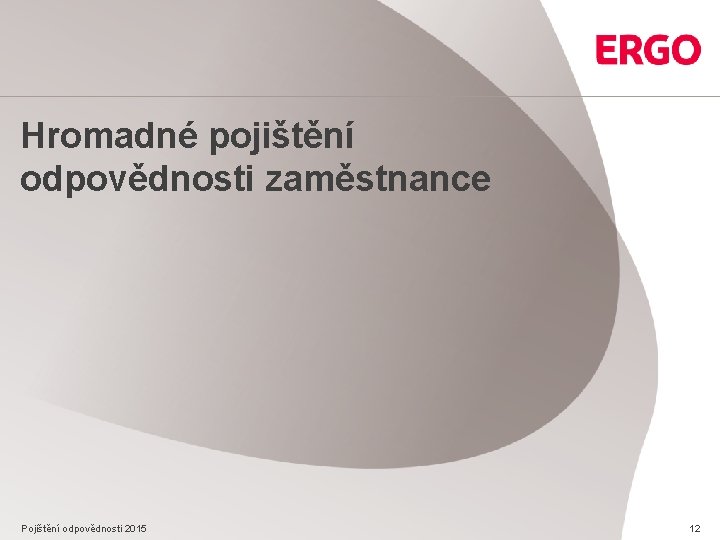 ERGO

Hromadné pojištění odpovědnosti zaměstnance

Pojištění odpovědnosti 2015

12